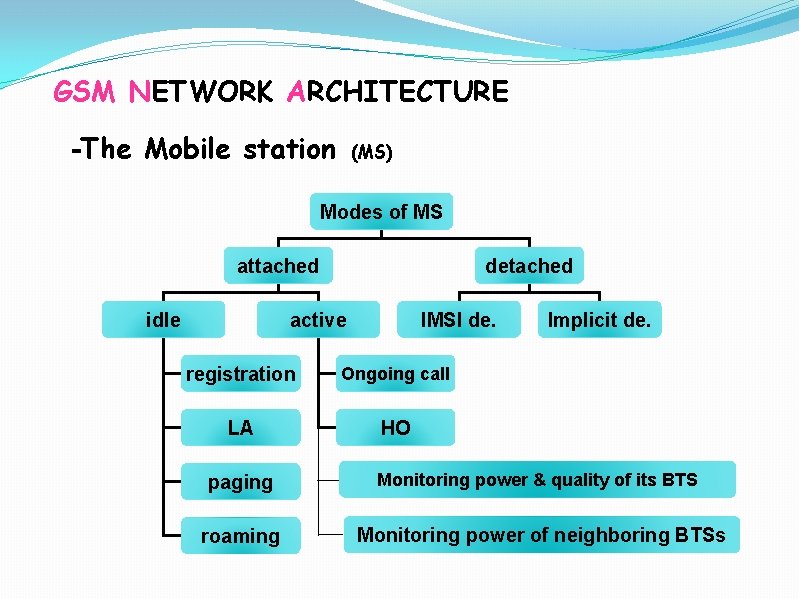 GSM NETWORK ARCHITECTURE

-The Mobile station (MS)

Modes of MS

attached

detached

idle

active

IMSI de.

Implicit de.

registration

LA

paging

roaming

Ongoing call

HO

Monitoring power & quality of its BTS

Monitoring power of neighboring BTSs